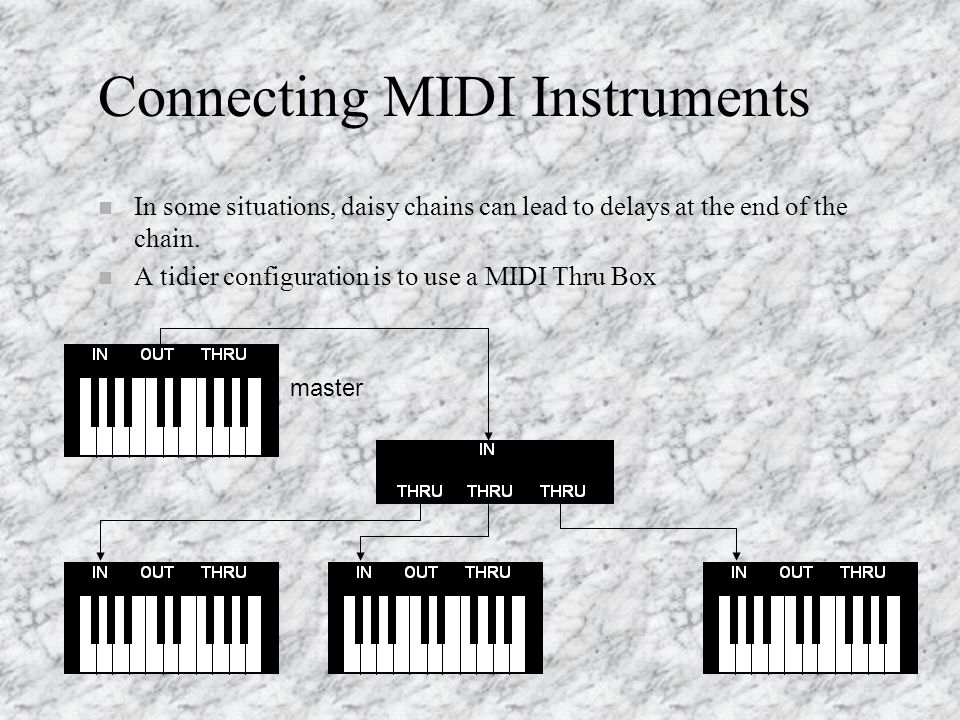 Connecting MIDI Instruments

In some situations, daisy chains can lead to delays at the end of the chain.

A tidier configuration is to use a MIDI Thru Box

IN OUT THRU

master

IN

THRU THRU THRU

IN OUT THRU

IN OUT THRU

IN OUT THRU